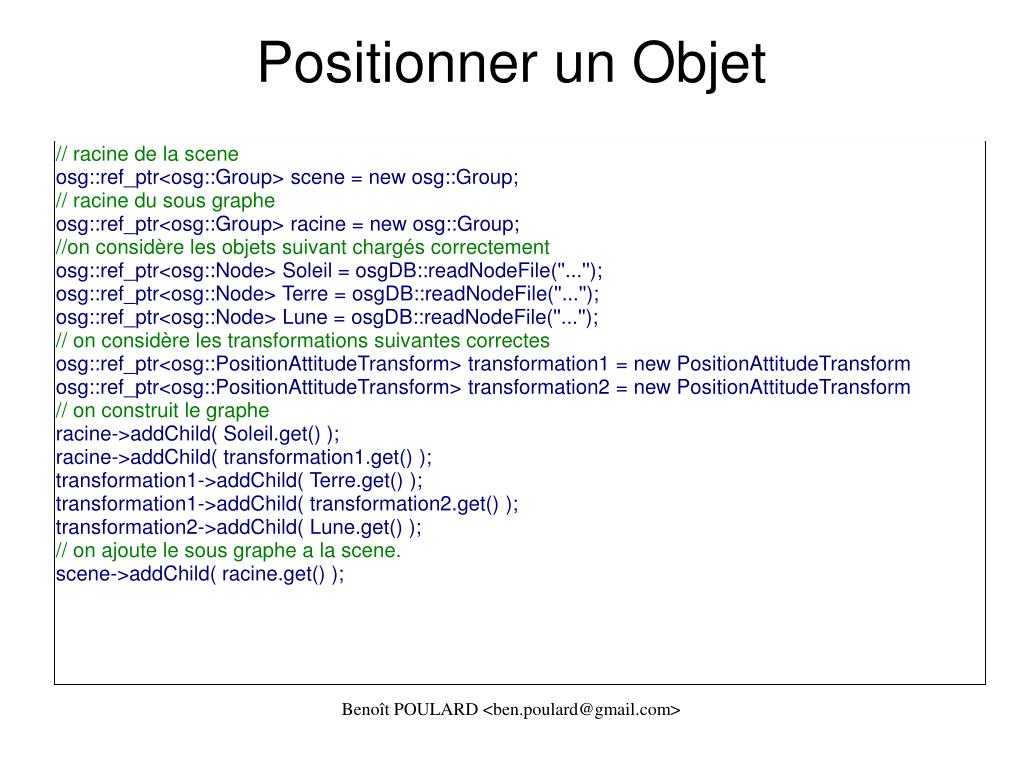 Positionner un Objet

// racine de la scene
osg::ref_ptr<osg::Group> scene = new osg::Group;
// racine du sous graphe
osg::ref_ptr<osg::Group> racine = new osg::Group;
//on considère les objets suivant chargés correctement
osg::ref_ptr<osg::Node> Soleil = osgDB::readNodeFile("...");
osg::ref_ptr<osg::Node> Terre = osgDB::readNodeFile("...");
osg::ref_ptr<osg::Node> Lune = osgDB::readNodeFile("...");
// on considère les transformations suivantes correctes
osg::ref_ptr<osg::PositionAttitudeTransform> transformation1 = new PositionAttitudeTransform
osg::ref_ptr<osg::PositionAttitudeTransform> transformation2 = new PositionAttitudeTransform
// on construit le graphe
racine->addChild( Soleil.get() );
racine->addChild( transformation1.get() );
transformation1->addChild( Terre.get() );
transformation1->addChild( transformation2.get() );
transformation2->addChild( Lune.get() );
// on ajoute le sous graphe a la scene.
scene->addChild( racine.get() );

Benoît POULARD <ben.poulard@gmail.com>